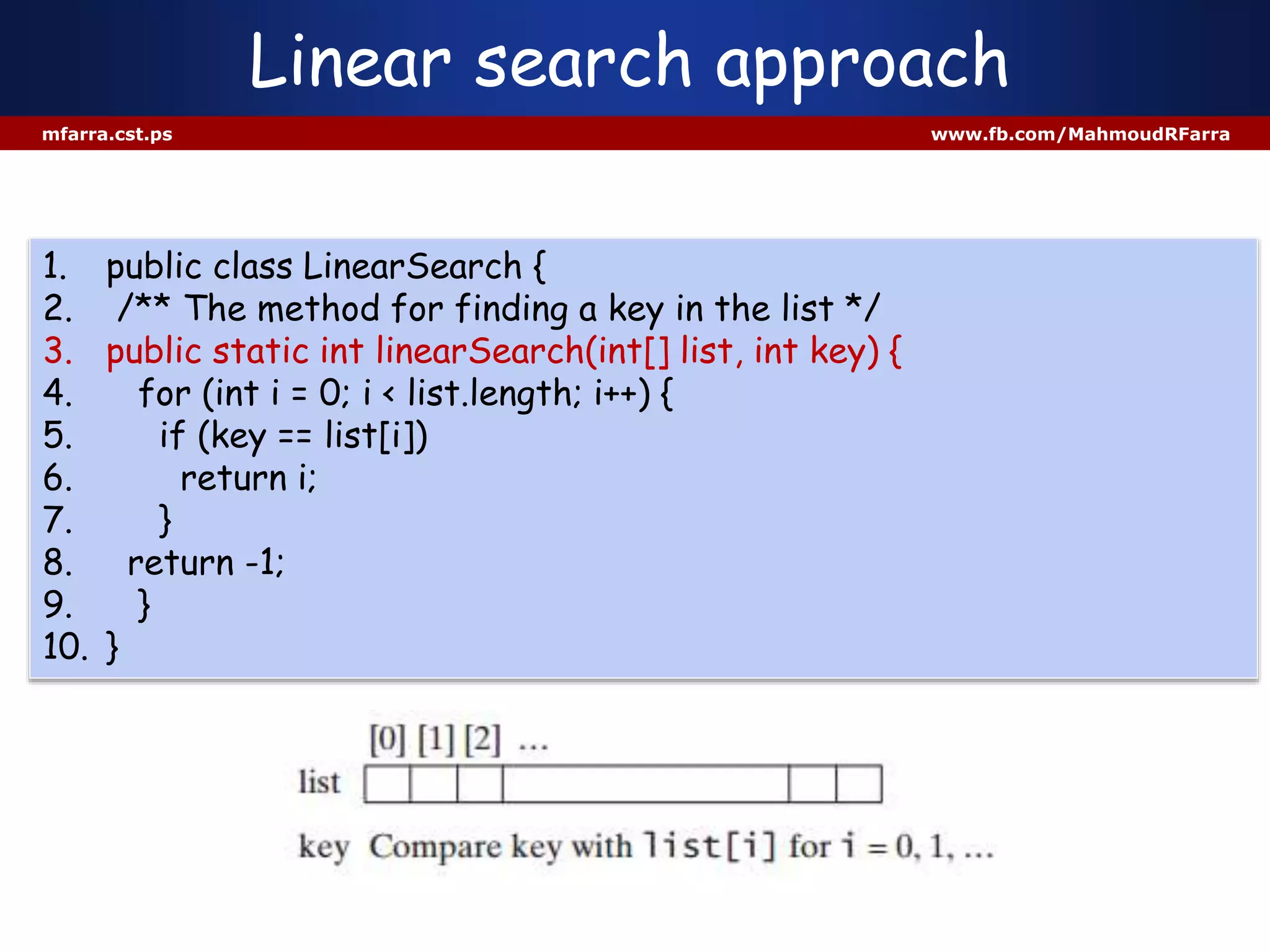 Linear search approach

mfarra.cst.ps

www.fb.com/MahmoudRFarra

1. public class LinearSearch {
2. /** The method for finding a key in the list */
3. public static int linearSearch(int[] list, int key) {
4. for (int i = 0; i < list.length; i++) {
5. if (key == list[i])
6. return i;
7. }
8. return -1;
9. }
10. }

[0] [1] [2] ...

list

key Compare key with list[i] for i = 0, 1, ...